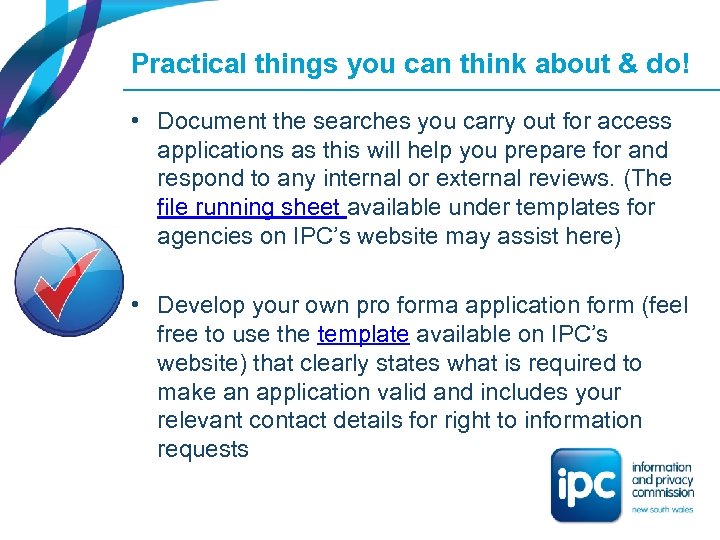 Practical things you can think about & do!

• Document the searches you carry out for access applications as this will help you prepare for and respond to any internal or external reviews. (The file running sheet available under templates for agencies on IPC's website may assist here)

• Develop your own pro forma application form (feel free to use the template available on IPC's website) that clearly states what is required to make an application valid and includes your relevant contact details for right to information requests

ipc information and privacy commission new south wales